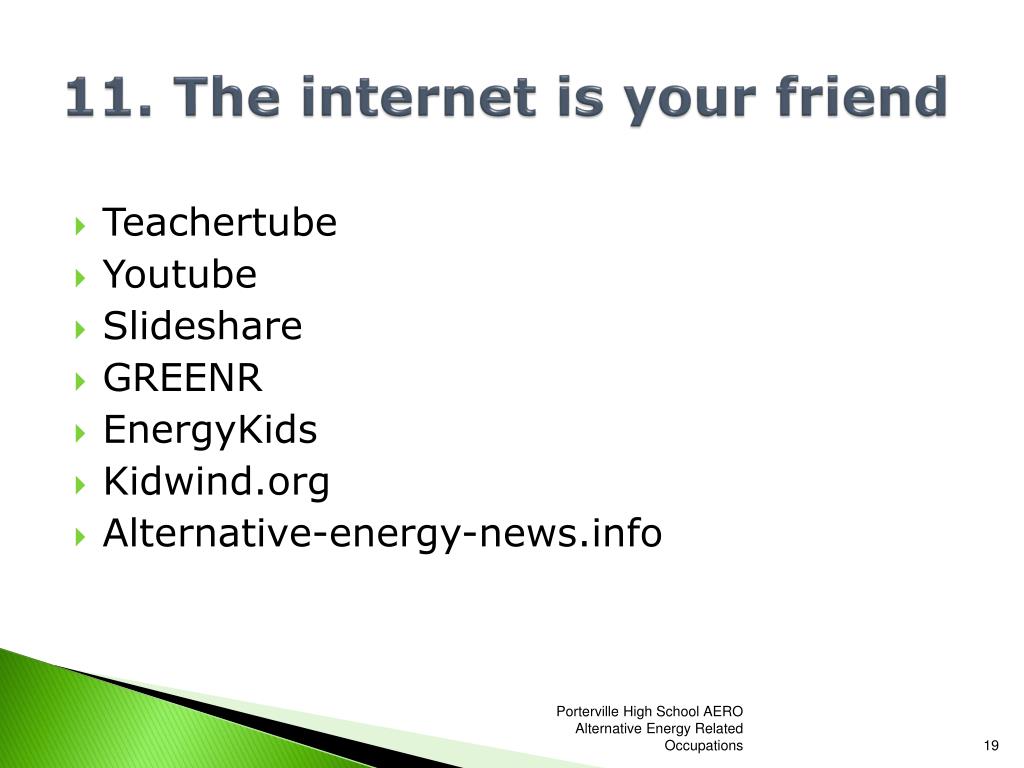 11. The internet is your friend

Teachertube
Youtube
Slideshare
GREENR
EnergyKids
Kidwind.org
Alternative-energy-news.info

Porterville High School AERO
Alternative Energy Related
Occupations

19